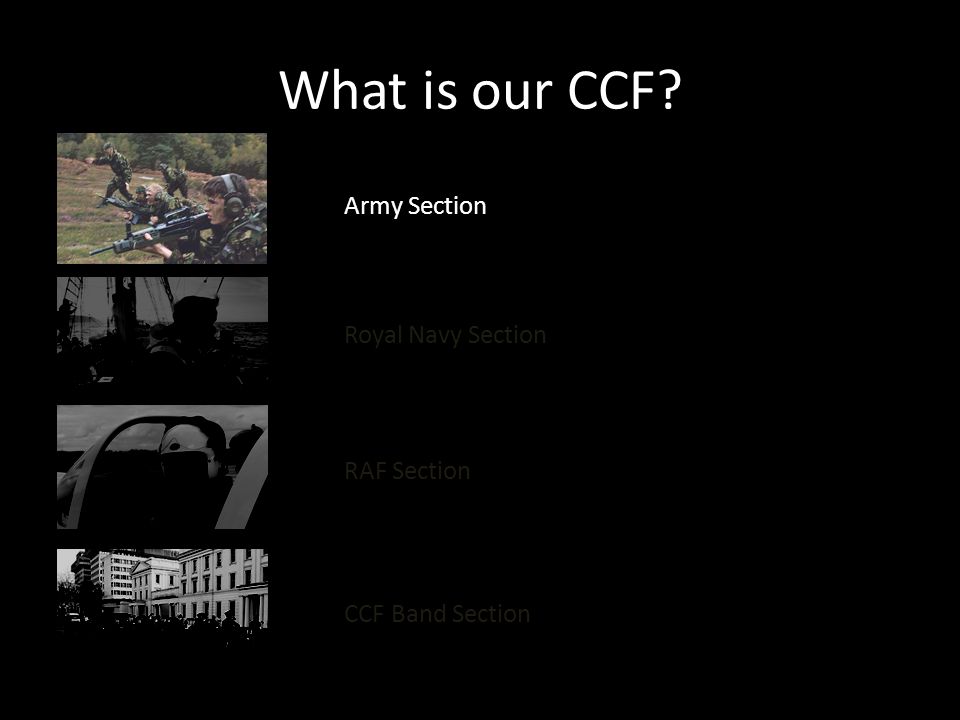 What is our CCF?

Army Section

Royal Navy Section

RAF Section

CCF Band Section